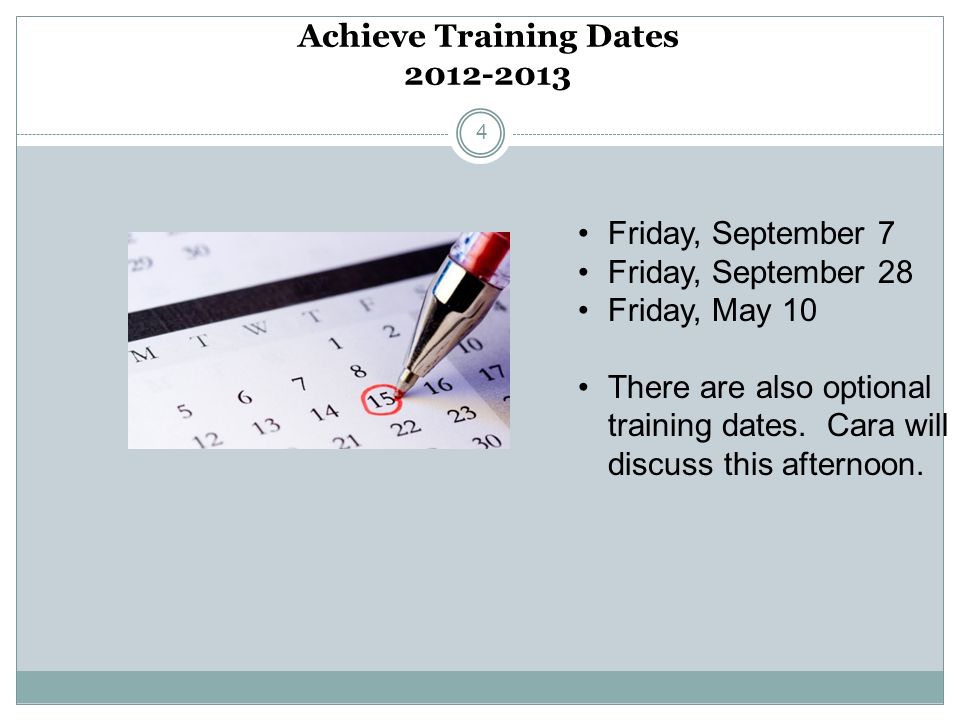 Achieve Training Dates
2012-2013

4

29 30
M T W T F
1 2
5 6 7 8 10
12 13 14 15 16 17
21 22 23
30

• Friday, September 7
• Friday, September 28
• Friday, May 10

• There are also optional training dates. Cara will discuss this afternoon.